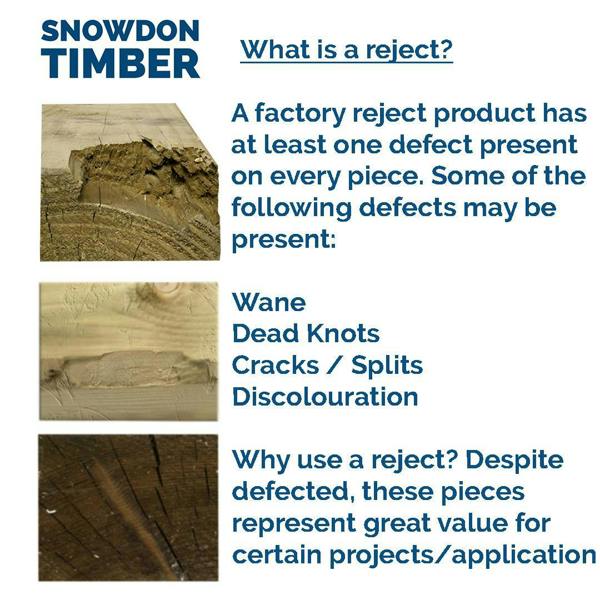 SNOWDON TIMBER

What is a reject?

A factory reject product has at least one defect present on every piece. Some of the following defects may be present:

Wane
Dead Knots
Cracks / Splits
Discolouration

Why use a reject? Despite defected, these pieces represent great value for certain projects/application